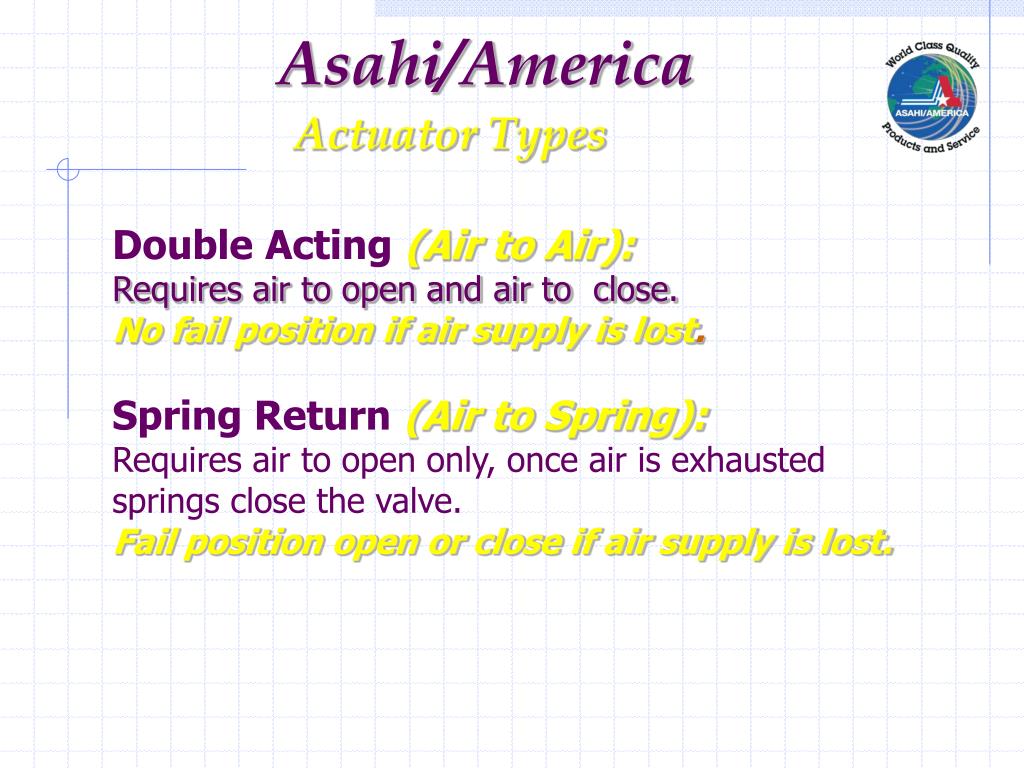 Asahi/America
Actuator Types

World Class Quality
ASAHI/AMERICA
Products and Service

Double Acting (Air to Air):
Requires air to open and air to close.
No fail position if air supply is lost.

Spring Return (Air to Spring):
Requires air to open only, once air is exhausted springs close the valve.
Fail position open or close if air supply is lost.